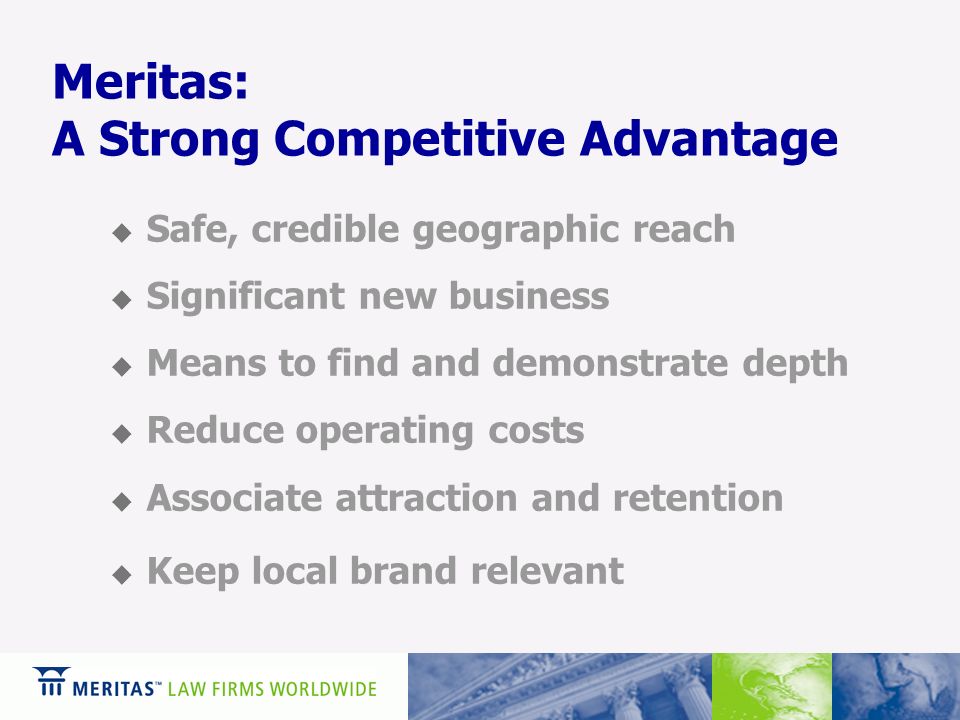 Meritas:
A Strong Competitive Advantage

◆ Safe, credible geographic reach
◆ Significant new business
◆ Means to find and demonstrate depth
◆ Reduce operating costs
◆ Associate attraction and retention
◆ Keep local brand relevant

MERITAS™ LAW FIRMS WORLDWIDE